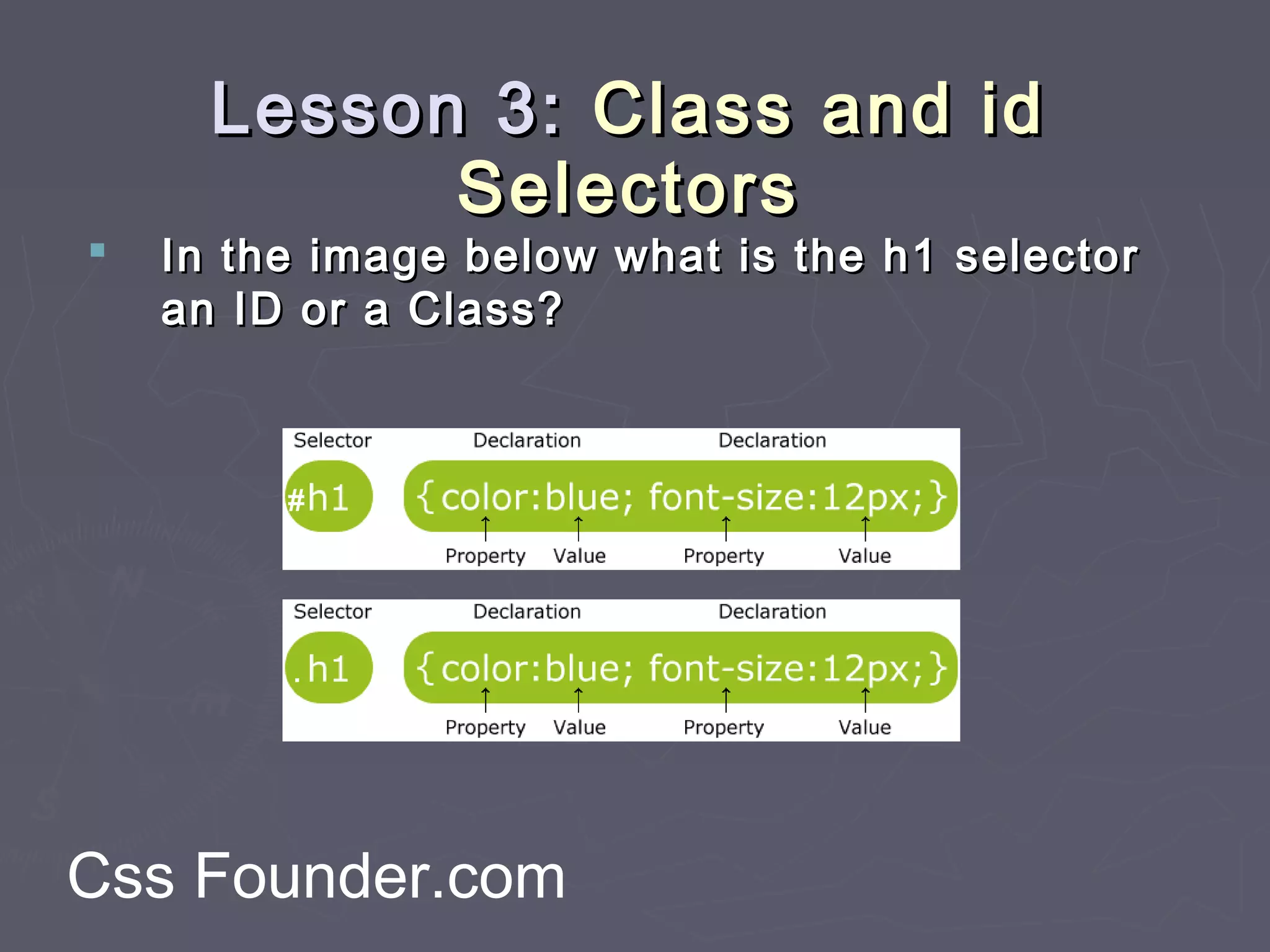 Lesson 3: Class and id Selectors

In the image below what is the h1 selector an ID or a Class?

Selector Declaration Declaration

#h1 {color:blue; font-size:12px;}

Property Value Property Value

Selector Declaration Declaration

.h1 {color:blue; font-size:12px;}

Property Value Property Value

Css Founder.com